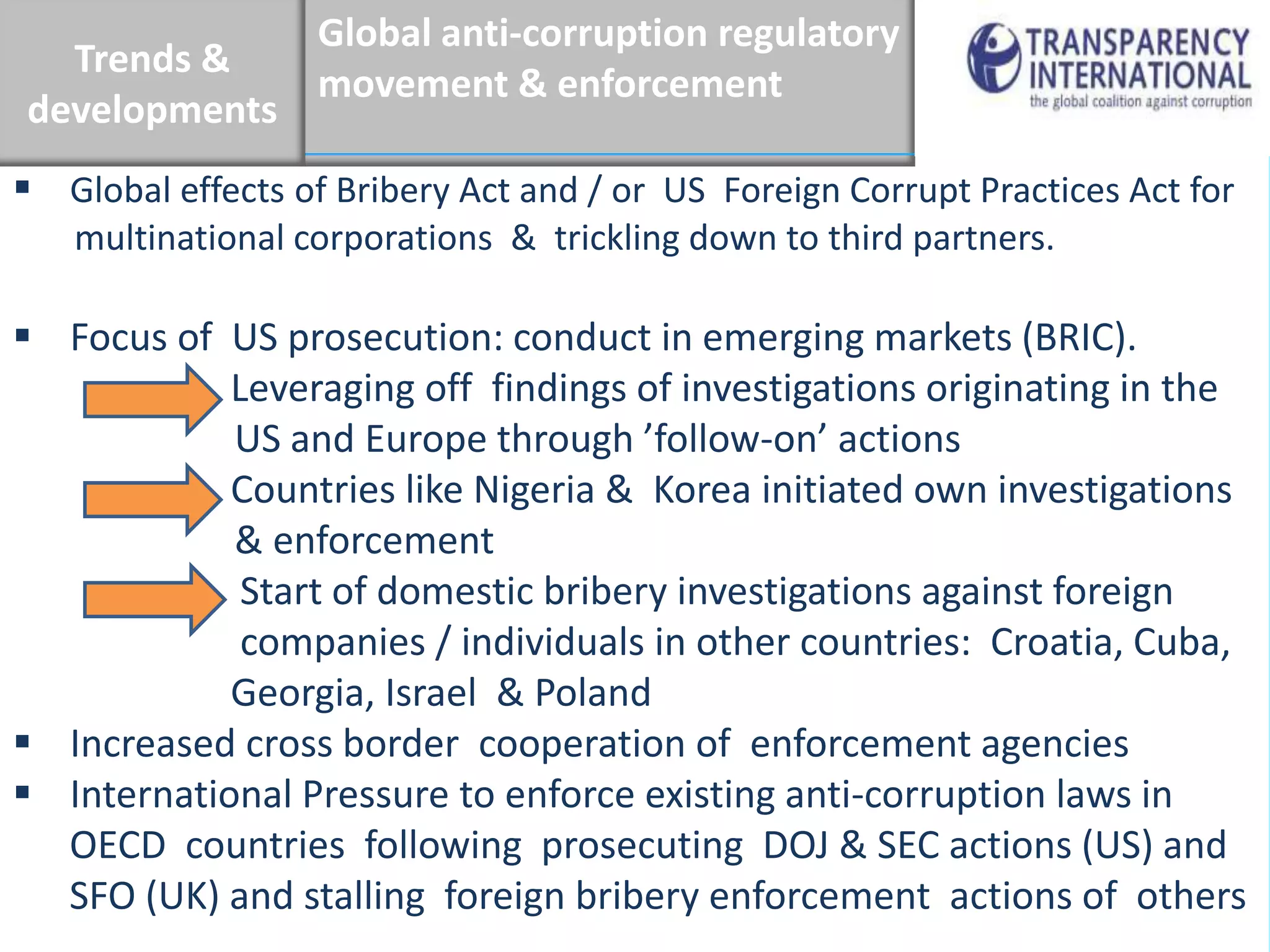 Trends & developments

Global anti-corruption regulatory movement & enforcement

TRANSPARENCY INTERNATIONAL
the global coalition against corruption

▪ Global effects of Bribery Act and / or US Foreign Corrupt Practices Act for multinational corporations & trickling down to third partners.

▪ Focus of US prosecution: conduct in emerging markets (BRIC).

Leveraging off findings of investigations originating in the US and Europe through 'follow-on' actions

Countries like Nigeria & Korea initiated own investigations & enforcement

Start of domestic bribery investigations against foreign companies / individuals in other countries: Croatia, Cuba, Georgia, Israel & Poland

▪ Increased cross border cooperation of enforcement agencies

▪ International Pressure to enforce existing anti-corruption laws in OECD countries following prosecuting DOJ & SEC actions (US) and SFO (UK) and stalling foreign bribery enforcement actions of others